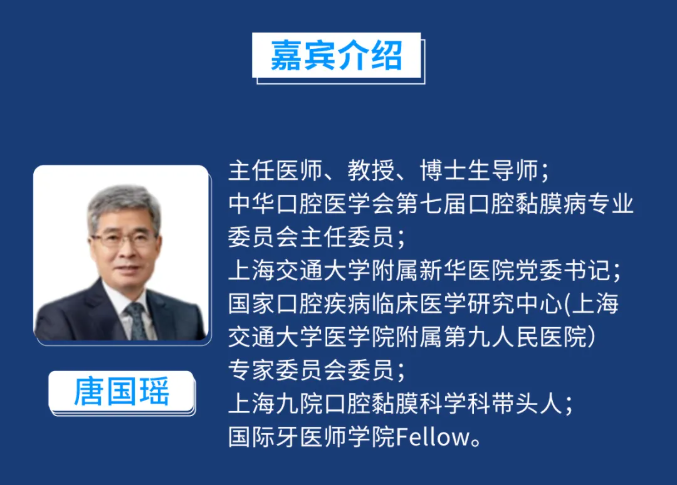 嘉宾介绍

唐国瑶

主任医师、教授、博士生导师；
中华口腔医学会第七届口腔黏膜病专业委员会主任委员；
上海交通大学附属新华医院党委书记；
国家口腔疾病临床医学研究中心(上海交通大学医学院附属第九人民医院）专家委员会委员；
上海九院口腔黏膜科学科带头人；
国际牙医师学院Fellow。